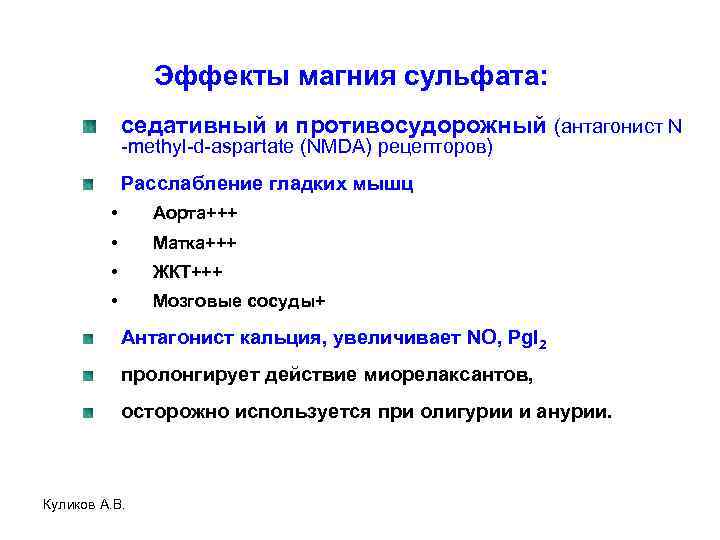 Эффекты магния сульфата:

седативный и противосудорожный (антагонист N -methyl-d-aspartate (NMDA) рецепторов)

Расслабление гладких мышц

• Аорта+++
• Матка+++
• ЖКТ+++
• Мозговые сосуды+

Антагонист кальция, увеличивает NO, $PgI_2$

пролонгирует действие миорелаксантов,

осторожно используется при олигурии и анурии.

Куликов А.В.